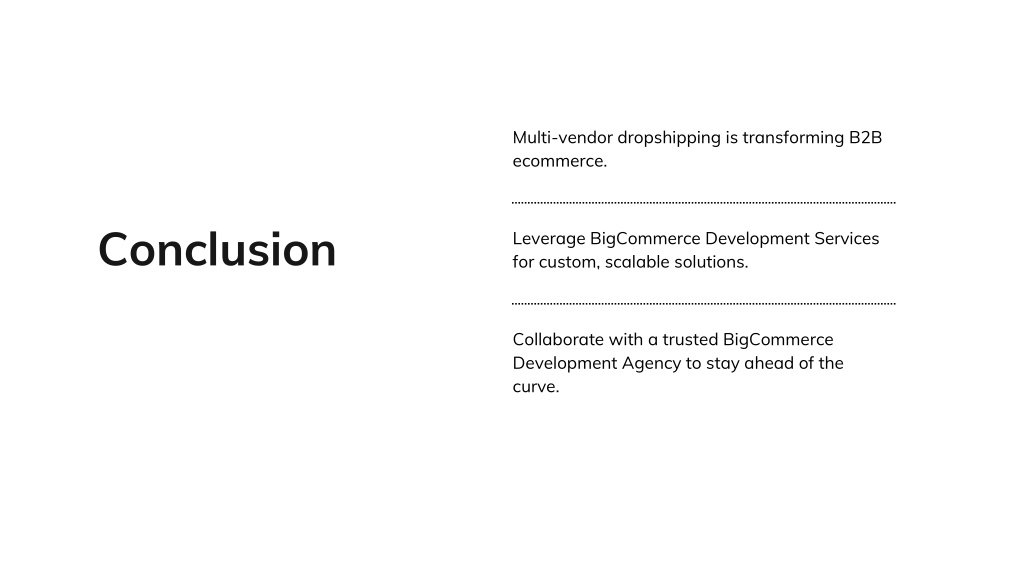 Conclusion

Multi-vendor dropshipping is transforming B2B ecommerce.

Leverage BigCommerce Development Services for custom, scalable solutions.

Collaborate with a trusted BigCommerce Development Agency to stay ahead of the curve.